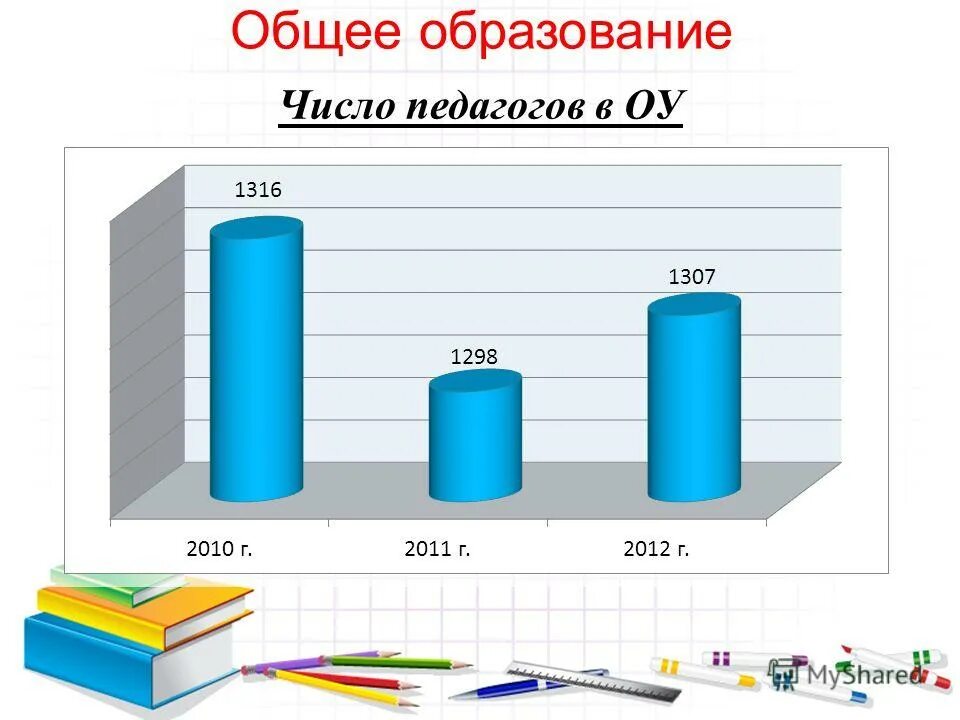 Общее образование

Число педагогов в ОУ

1316

1298

1307

2010 г.

2011 г.

2012 г.

MyShared